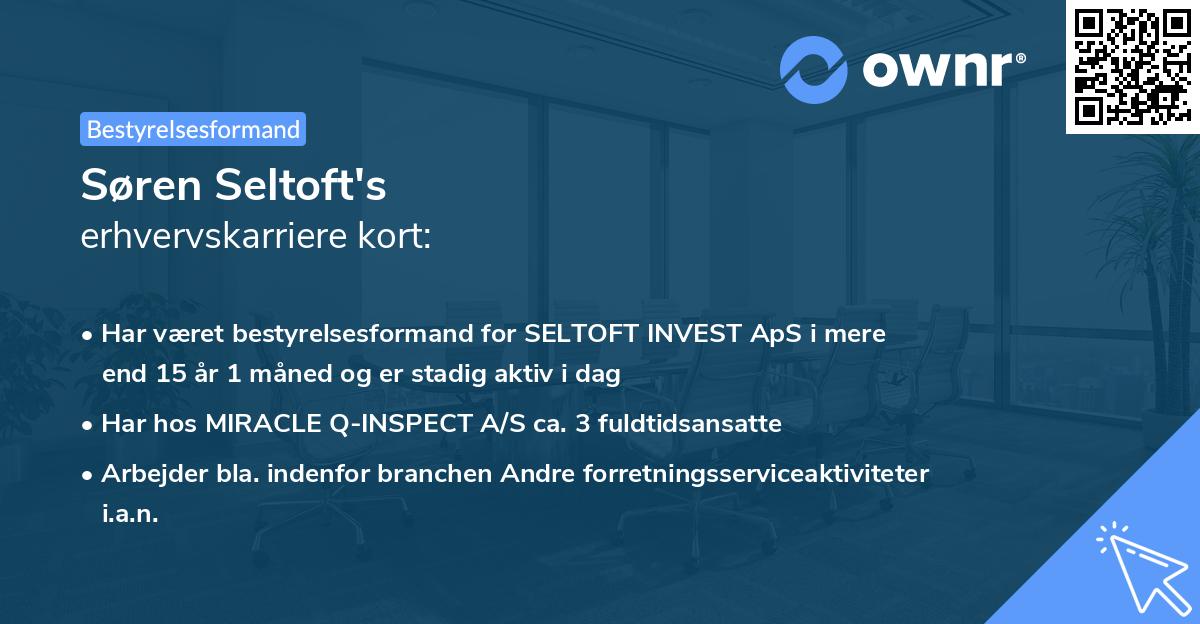 ownr®

Bestyrelsesformand

Søren Seltoft's
erhvervskarriere kort:

• Har været bestyrelsesformand for SELTOFT INVEST ApS i mere end 15 år 1 måned og er stadig aktiv i dag

• Har hos MIRACLE Q-INSPECT A/S ca. 3 fuldtidsansatte

• Arbejder bla. indenfor branchen Andre forretningsserviceaktiviteter i.a.n.